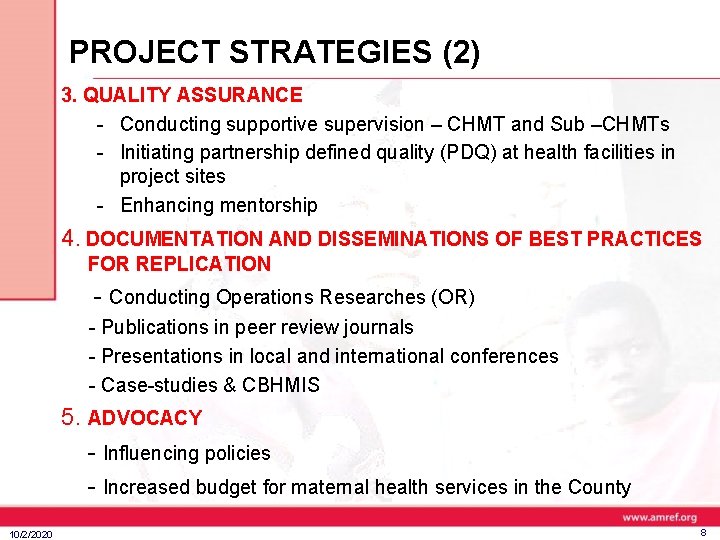 PROJECT STRATEGIES (2)

3. QUALITY ASSURANCE

- Conducting supportive supervision – CHMT and Sub –CHMTs
- Initiating partnership defined quality (PDQ) at health facilities in project sites
- Enhancing mentorship

4. DOCUMENTATION AND DISSEMINATIONS OF BEST PRACTICES FOR REPLICATION

- Conducting Operations Researches (OR)
- Publications in peer review journals
- Presentations in local and international conferences
- Case-studies & CBHMIS

5. ADVOCACY

- Influencing policies
- Increased budget for maternal health services in the County

www.amref.org

10/2/2020

8